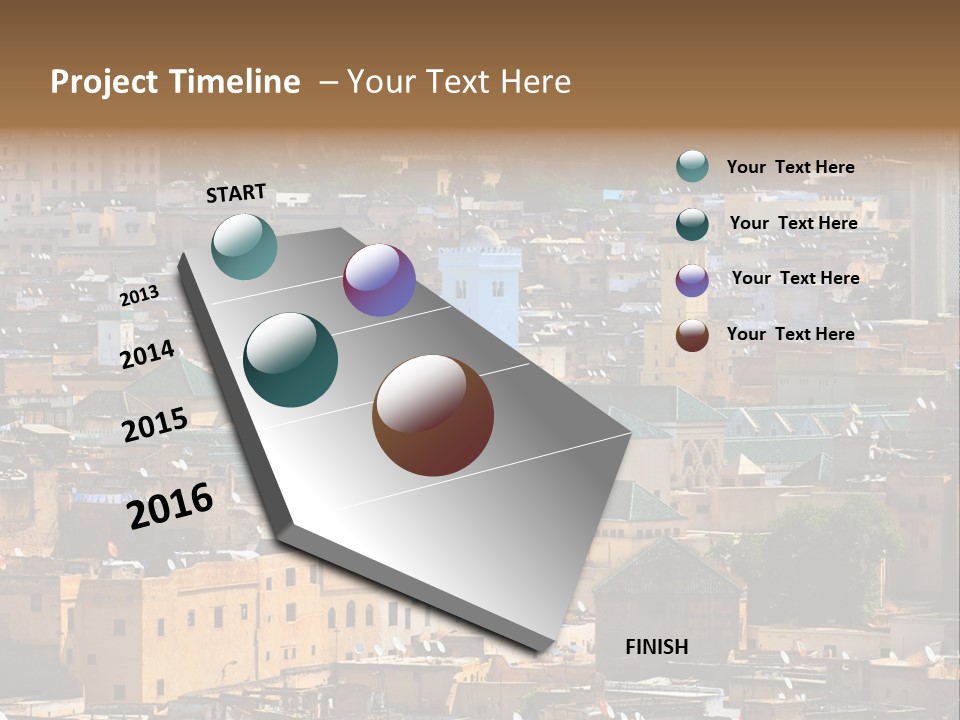 Project Timeline – Your Text Here

START

2013

2014

2015

2016

FINISH

Your Text Here

Your Text Here

Your Text Here

Your Text Here